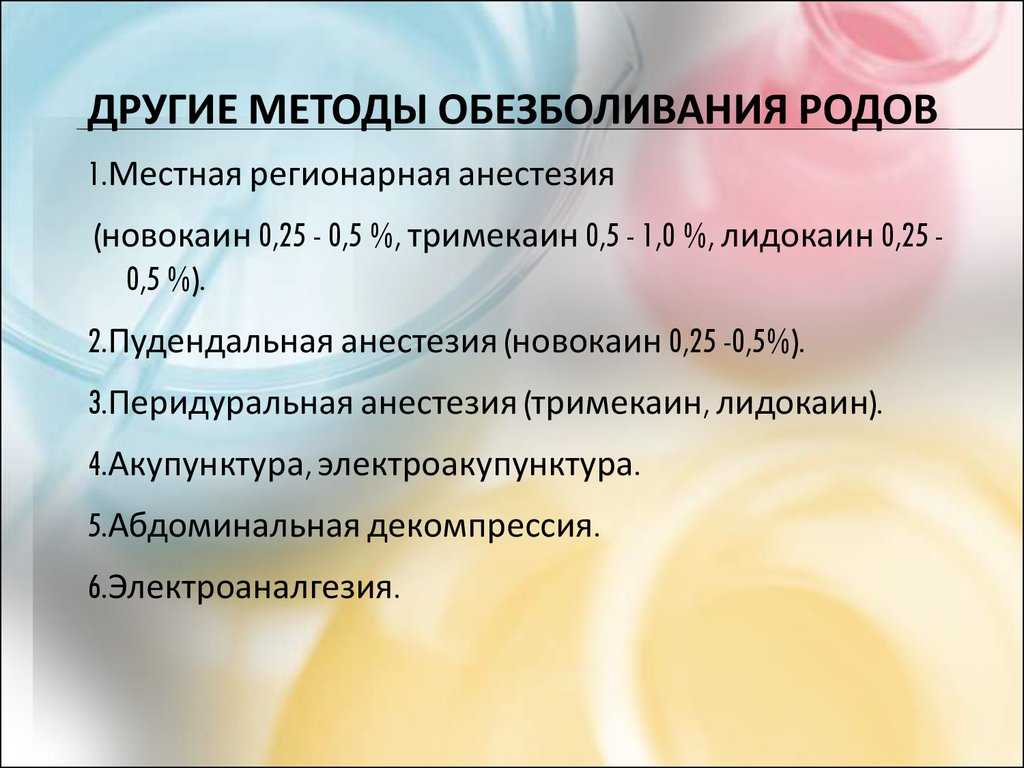 ДРУГИЕ МЕТОДЫ ОБЕЗБОЛИВАНИЯ РОДОВ

1.Местная регионарная анестезия

(новокаин 0,25 - 0,5 %, тримекаин 0,5 - 1,0 %, лидокаин 0,25 - 0,5 %).

2.Пудендальная анестезия (новокаин 0,25 -0,5%).

3.Перидуральная анестезия (тримекаин, лидокаин).

4.Акупунктура, электроакупунктура.

5.Абдоминальная декомпрессия.

6.Электроаналгезия.